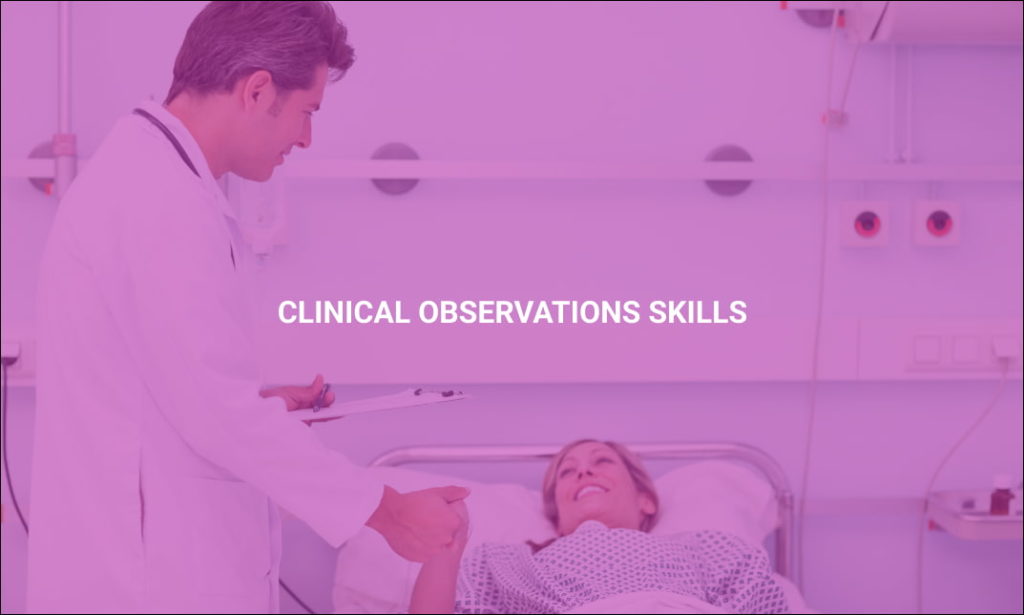 CLINICAL OBSERVATIONS SKILLS